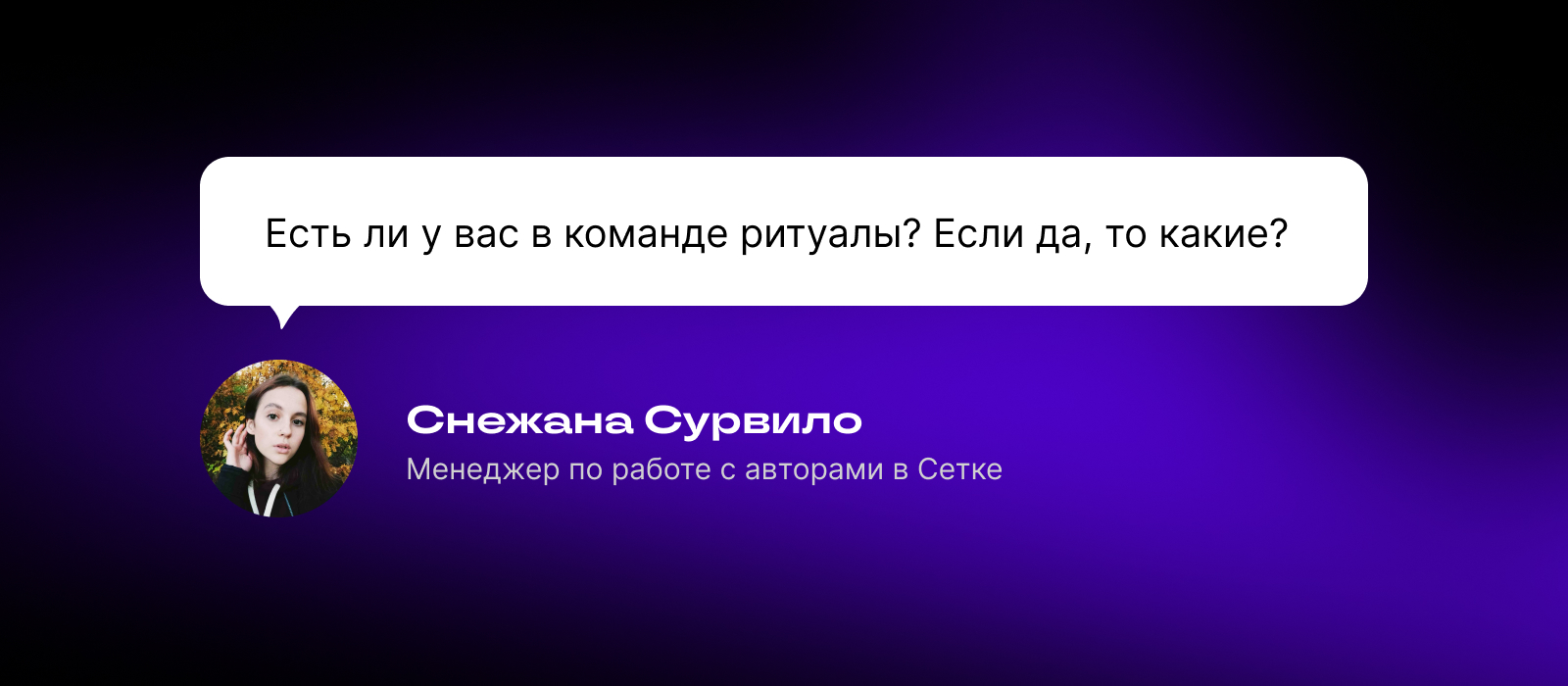 Есть ли у вас в команде ритуалы? Если да, то какие?

Снежана Сурвило
Менеджер по работе с авторами в Сетке